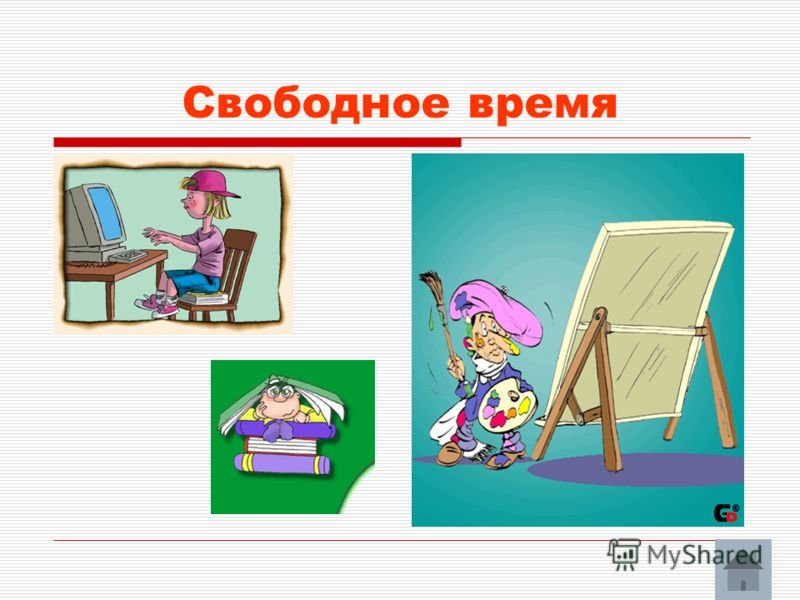 Свободное время

MyShared